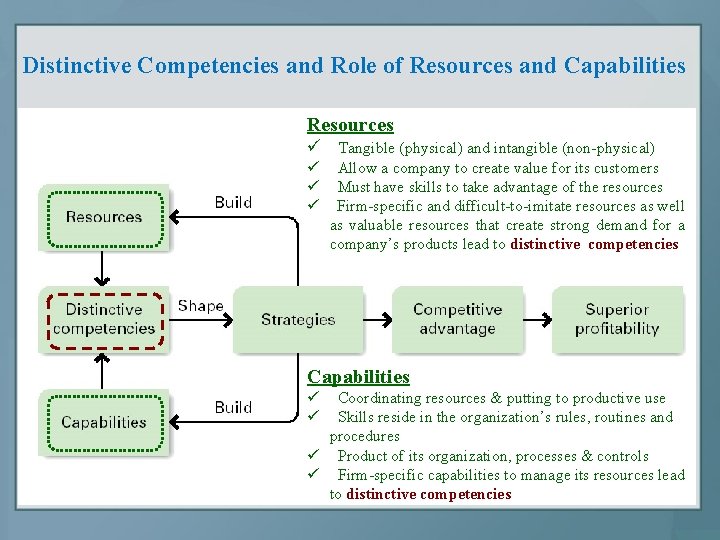 Distinctive Competencies and Role of Resources and Capabilities

Resources
✓ Tangible (physical) and intangible (non-physical)
✓ Allow a company to create value for its customers
✓ Must have skills to take advantage of the resources
✓ Firm-specific and difficult-to-imitate resources as well as valuable resources that create strong demand for a company's products lead to distinctive competencies

Resources

Build

Distinctive competencies

Shape

Strategies

Competitive advantage

Superior profitability

Capabilities

Build

Capabilities
✓ Coordinating resources & putting to productive use
✓ Skills reside in the organization's rules, routines and procedures
✓ Product of its organization, processes & controls
✓ Firm-specific capabilities to manage its resources lead to distinctive competencies